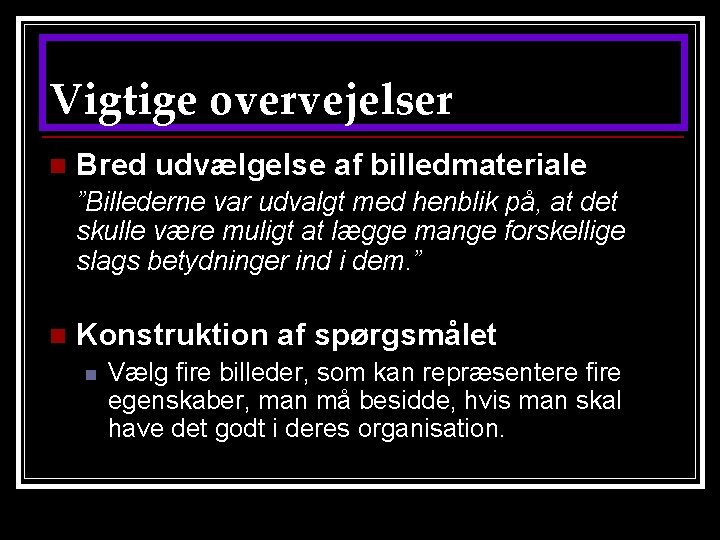 Vigtige overvejelser

Bred udvælgelse af billedmateriale

”Billederne var udvalgt med henblik på, at det skulle være muligt at lægge mange forskellige slags betydninger ind i dem.”

Konstruktion af spørgsmålet

Vælg fire billeder, som kan repræsentere fire egenskaber, man må besidde, hvis man skal have det godt i deres organisation.